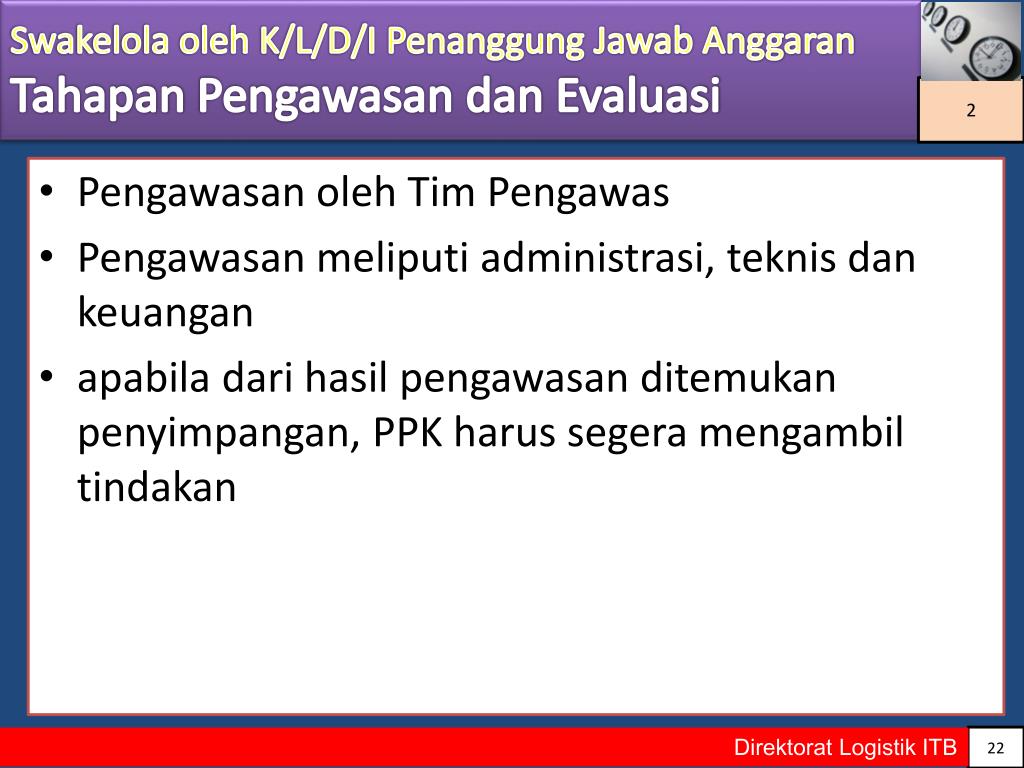 Swakelola oleh K/L/D/I Penanggung Jawab Anggaran
Tahapan Pengawasan dan Evaluasi

2

• Pengawasan oleh Tim Pengawas
• Pengawasan meliputi administrasi, teknis dan keuangan
• apabila dari hasil pengawasan ditemukan penyimpangan, PPK harus segera mengambil tindakan

Direktorat Logistik ITB

22